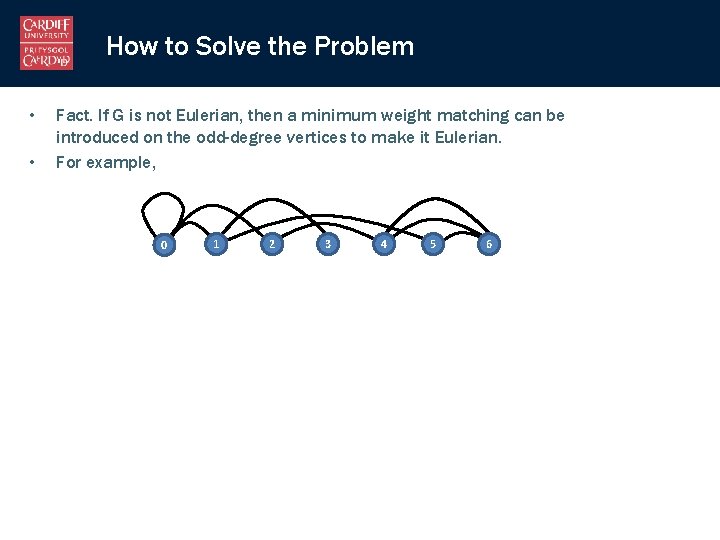 CARDIFF UNIVERSITY
PRIFYSGOL CAERDYDD

How to Solve the Problem

• Fact. If G is not Eulerian, then a minimum weight matching can be introduced on the odd-degree vertices to make it Eulerian.
• For example,

0 1 2 3 4 5 6